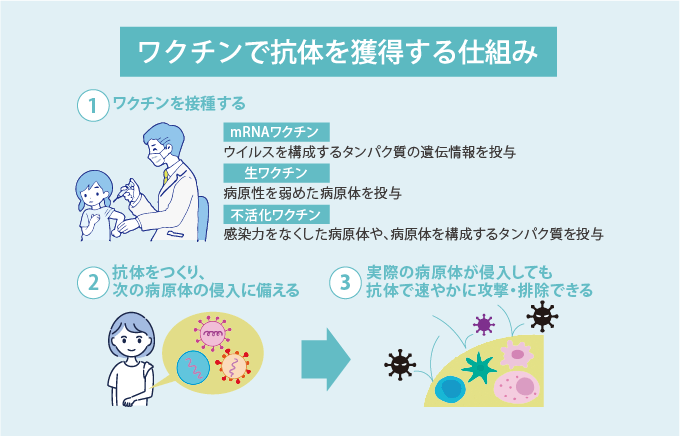 ワクチンで抗体を獲得する仕組み

1 ワクチンを接種する

mRNAワクチン

ウイルスを構成するタンパク質の遺伝情報を投与

生ワクチン

病原性を弱めた病原体を投与

不活化ワクチン

感染力をなくした病原体や、病原体を構成するタンパク質を投与

2 抗体をつくり、次の病原体の侵入に備える

3 実際の病原体が侵入しても抗体で速やかに攻撃・排除できる